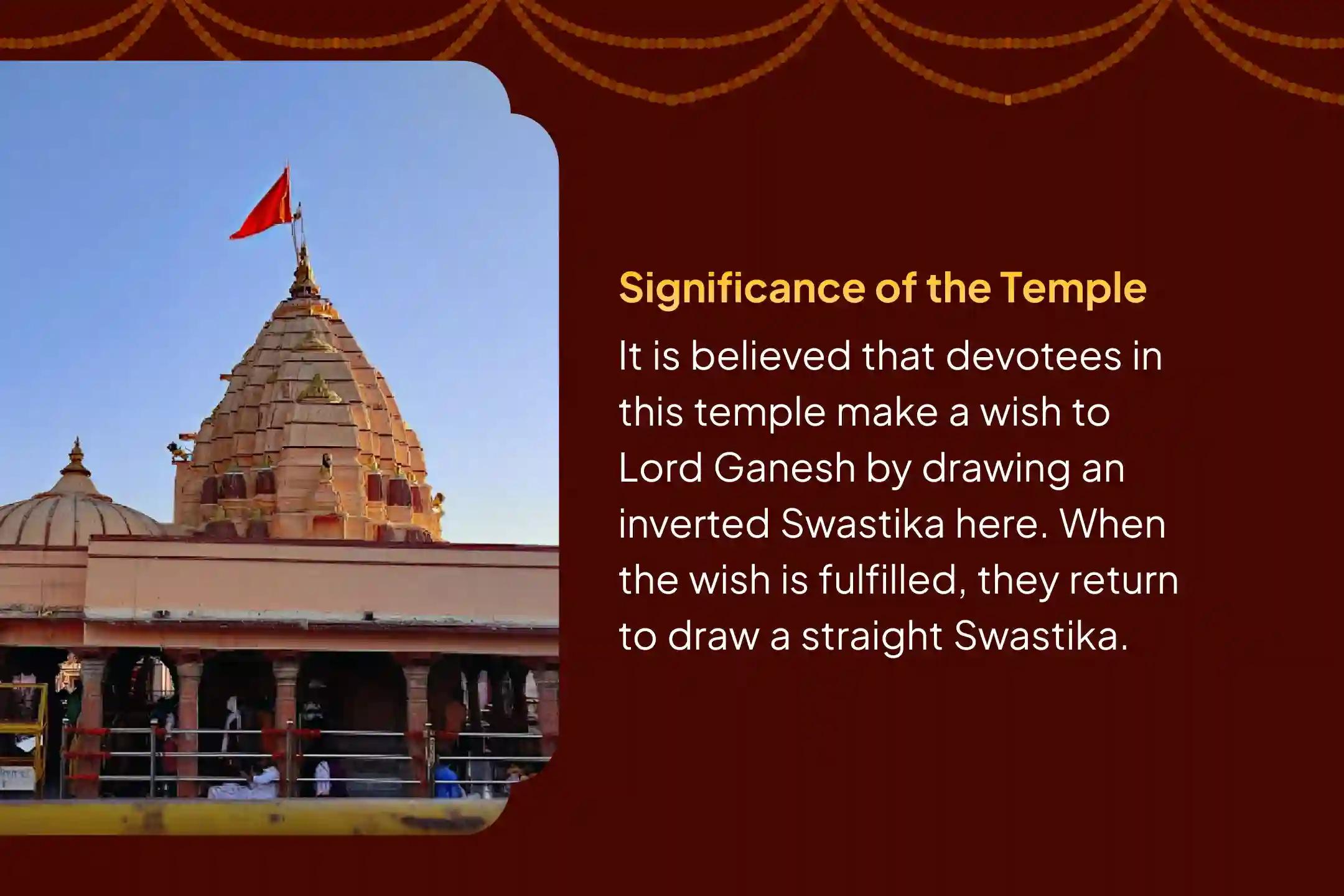 Significance of the Temple

It is believed that devotees in this temple make a wish to Lord Ganesh by drawing an inverted Swastika here. When the wish is fulfilled, they return to draw a straight Swastika.